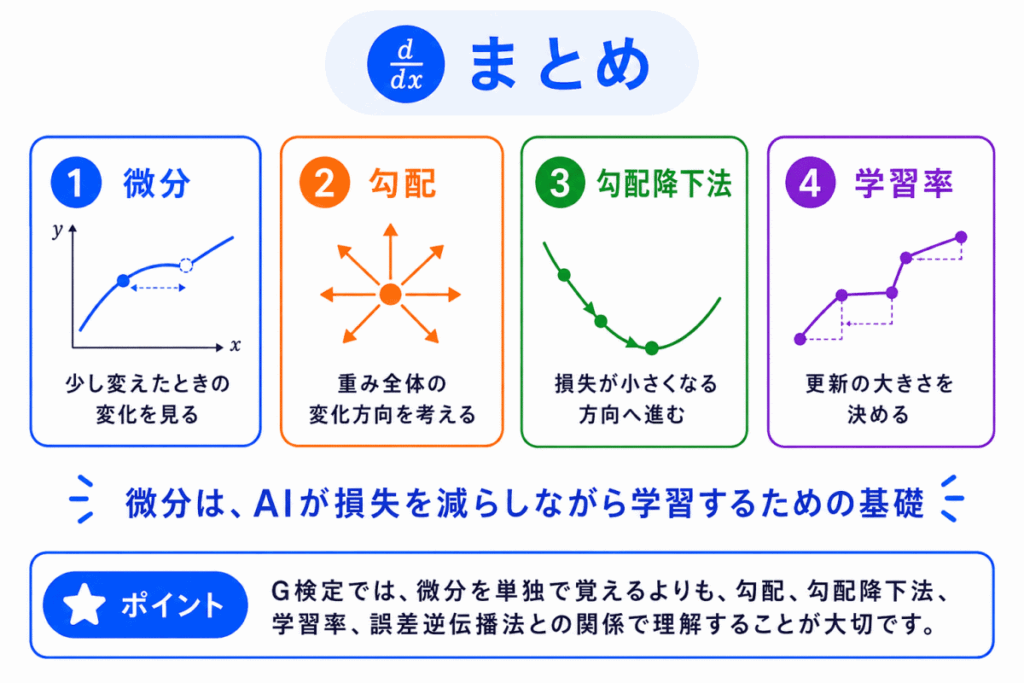 $\frac{d}{dx}$ まとめ

1 微分

$y$

$x$

少し変えたときの変化を見る

2 勾配

重み全体の変化方向を考える

3 勾配降下法

損失が小さくなる方向へ進む

4 学習率

更新の大きさを決める

微分は、AIが損失を減らしながら学習するための基礎

ポイント

G検定では、微分を単独で覚えるよりも、勾配、勾配降下法、学習率、誤差逆伝播法との関係で理解することが大切です。